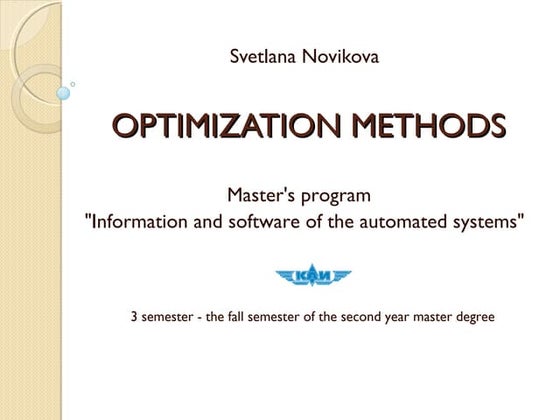 Svetlana Novikova

OPTIMIZATION METHODS

Master's program
"Information and software of the automated systems"

КАИ

3 semester - the fall semester of the second year master degree